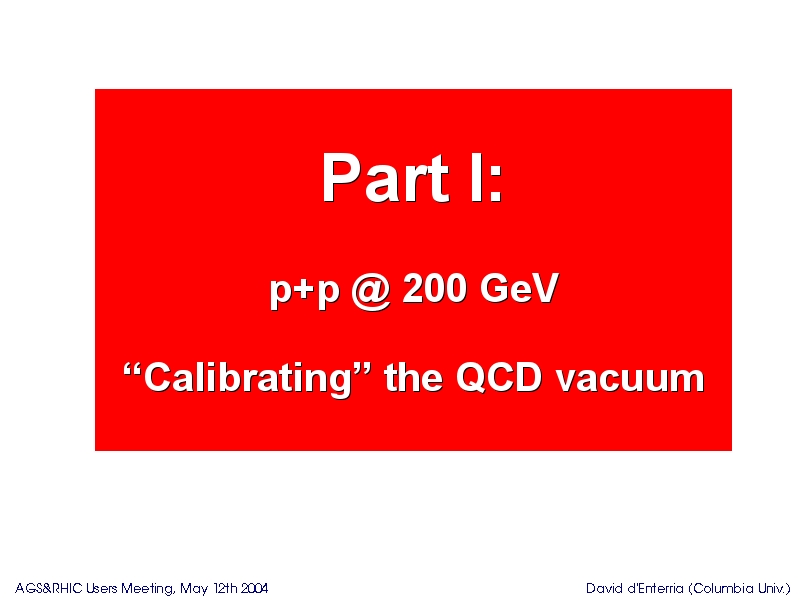 Part I:

p+p @ 200 GeV

“Calibrating” the QCD vacuum

AGS&RHIC Users Meeting, May 12th 2004

David d'Enterria (Columbia Univ.)